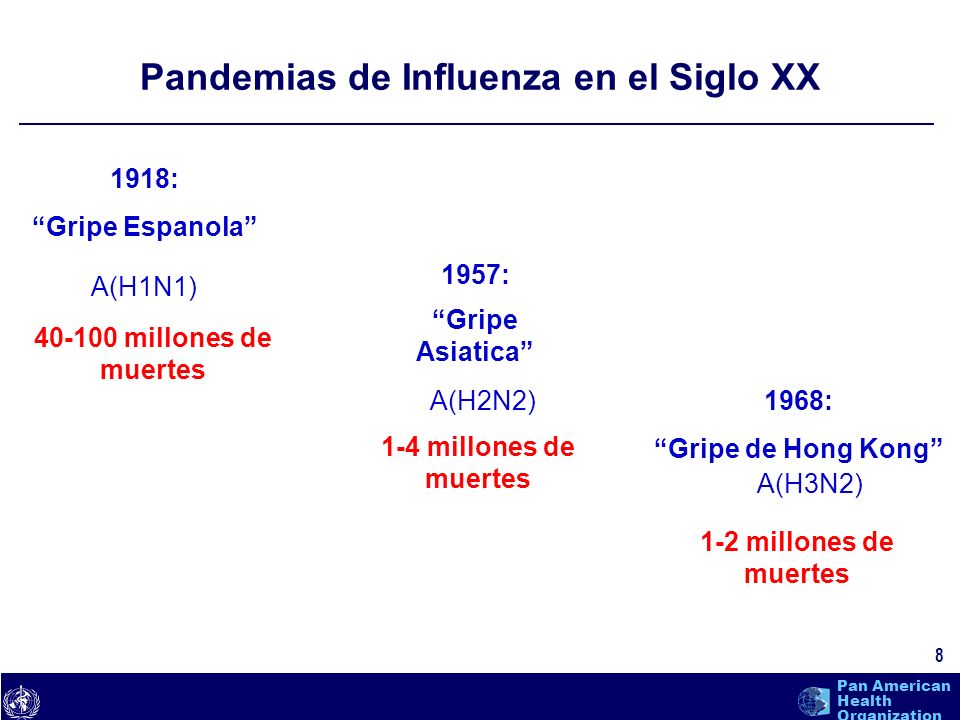 Pandemias de Influenza en el Siglo XX

1918:
“Gripe Espanola”
A(H1N1)
40-100 millones de muertes

1957:
“Gripe Asiatica”
A(H2N2)
1-4 millones de muertes

1968:
“Gripe de Hong Kong”
A(H3N2)
1-2 millones de muertes

8

Pan American Health Organization